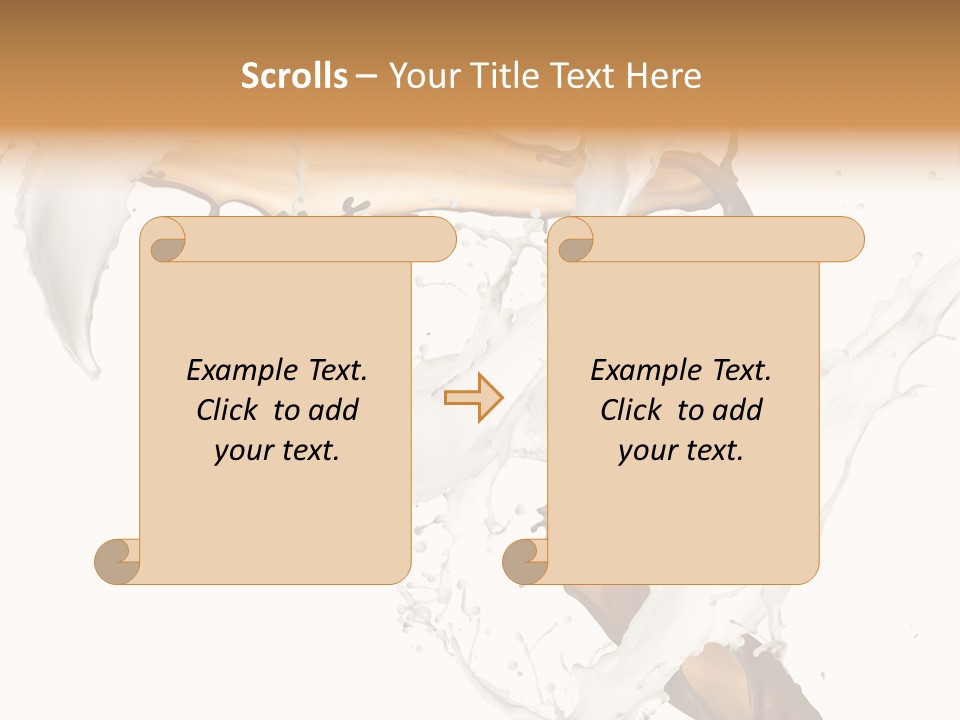 Scrolls – Your Title Text Here

Example Text. Click to add your text.

Example Text. Click to add your text.